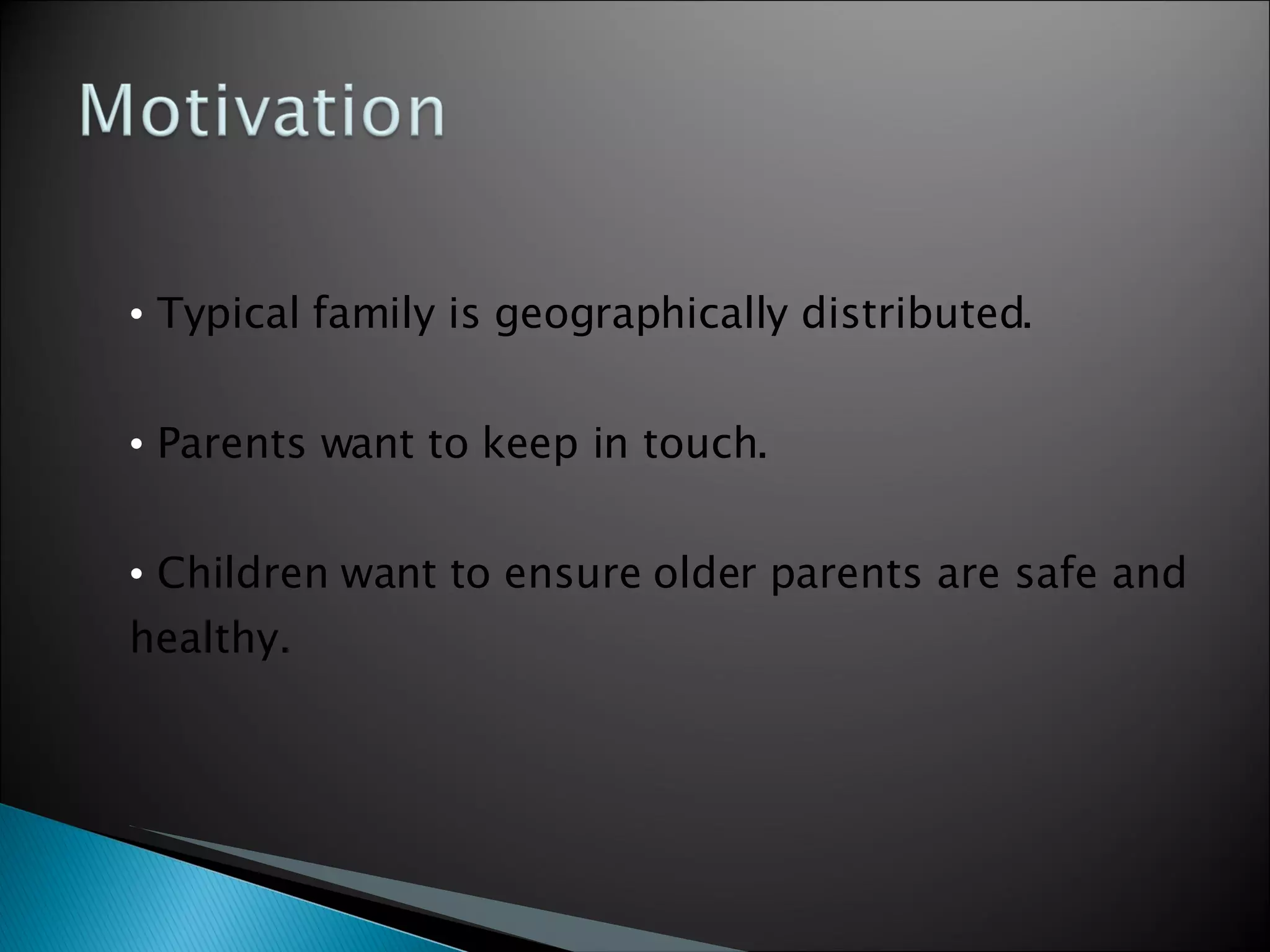 Motivation

• Typical family is geographically distributed.

• Parents want to keep in touch.

• Children want to ensure older parents are safe and healthy.